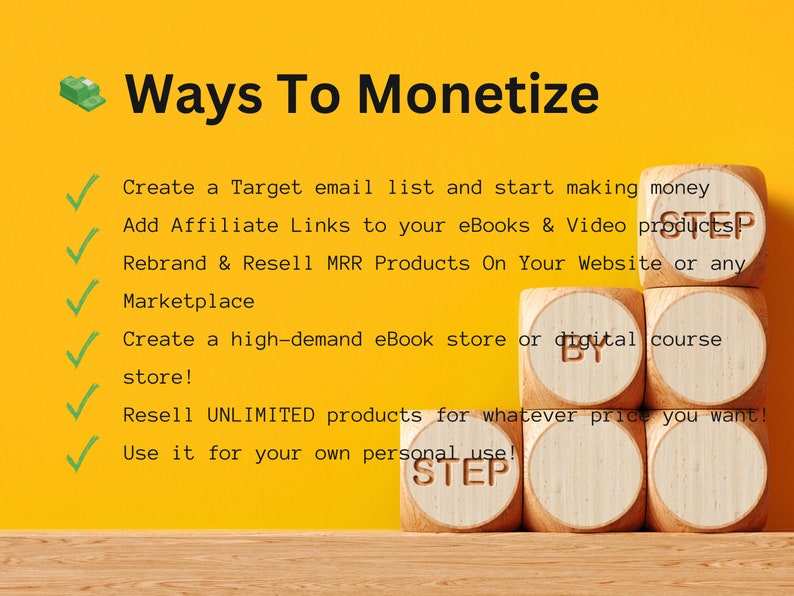 Ways To Monetize

Create a Target email list and start making money

Add Affiliate Links to your eBooks & Video products!

Rebrand & Resell MRR Products On Your Website or any Marketplace

Create a high-demand eBook store or digital course store!

Resell UNLIMITED products for whatever price you want!

Use it for your own personal use!

STEP

BY

STEP